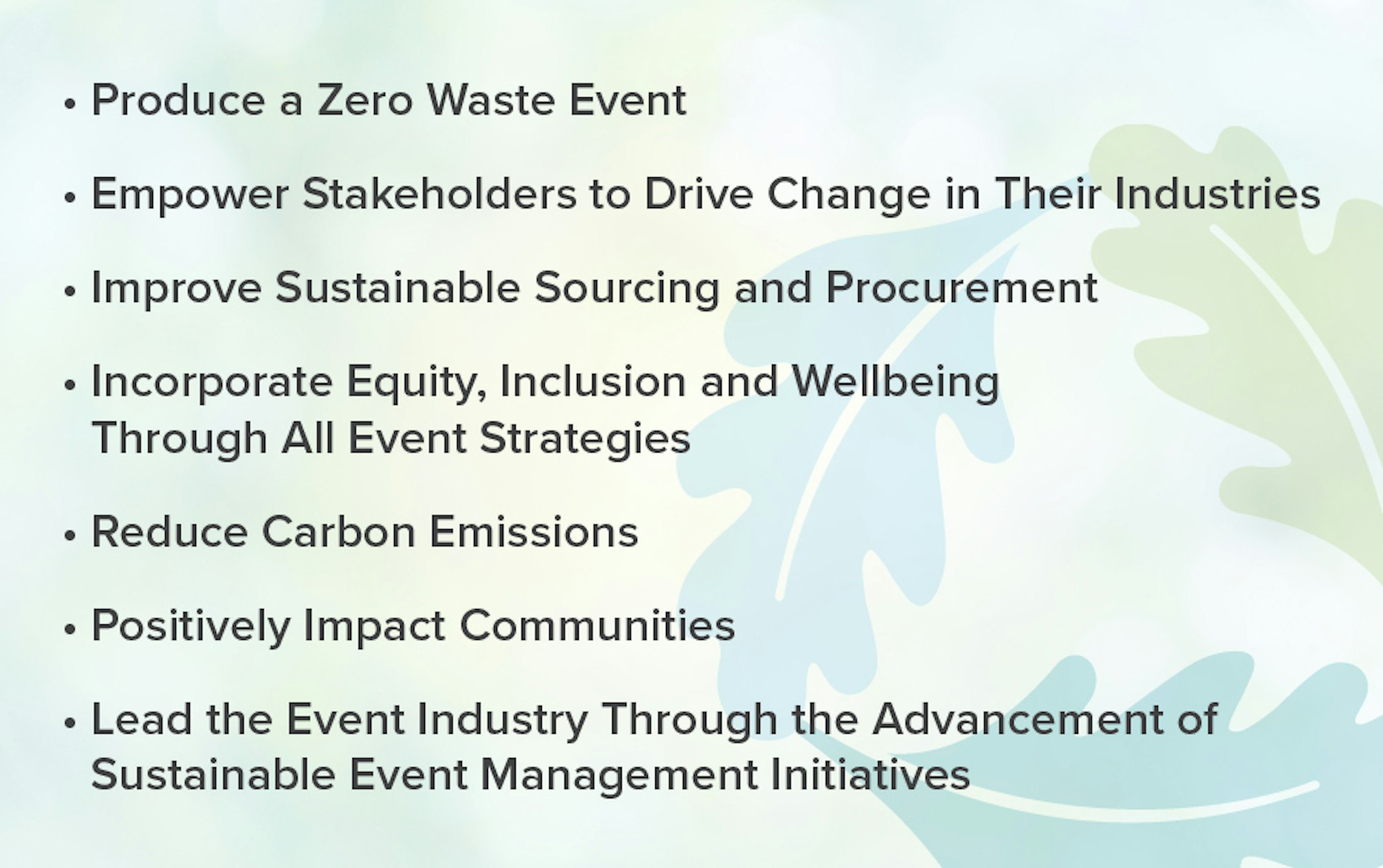 • Produce a Zero Waste Event

• Empower Stakeholders to Drive Change in Their Industries

• Improve Sustainable Sourcing and Procurement

• Incorporate Equity, Inclusion and Wellbeing Through All Event Strategies

• Reduce Carbon Emissions

• Positively Impact Communities

• Lead the Event Industry Through the Advancement of Sustainable Event Management Initiatives